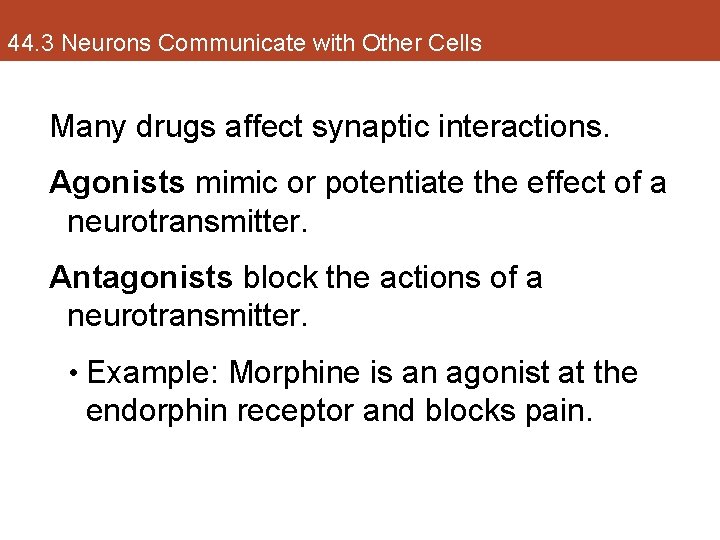 44.3 Neurons Communicate with Other Cells

Many drugs affect synaptic interactions.

Agonists mimic or potentiate the effect of a neurotransmitter.

Antagonists block the actions of a neurotransmitter.

• Example: Morphine is an agonist at the endorphin receptor and blocks pain.